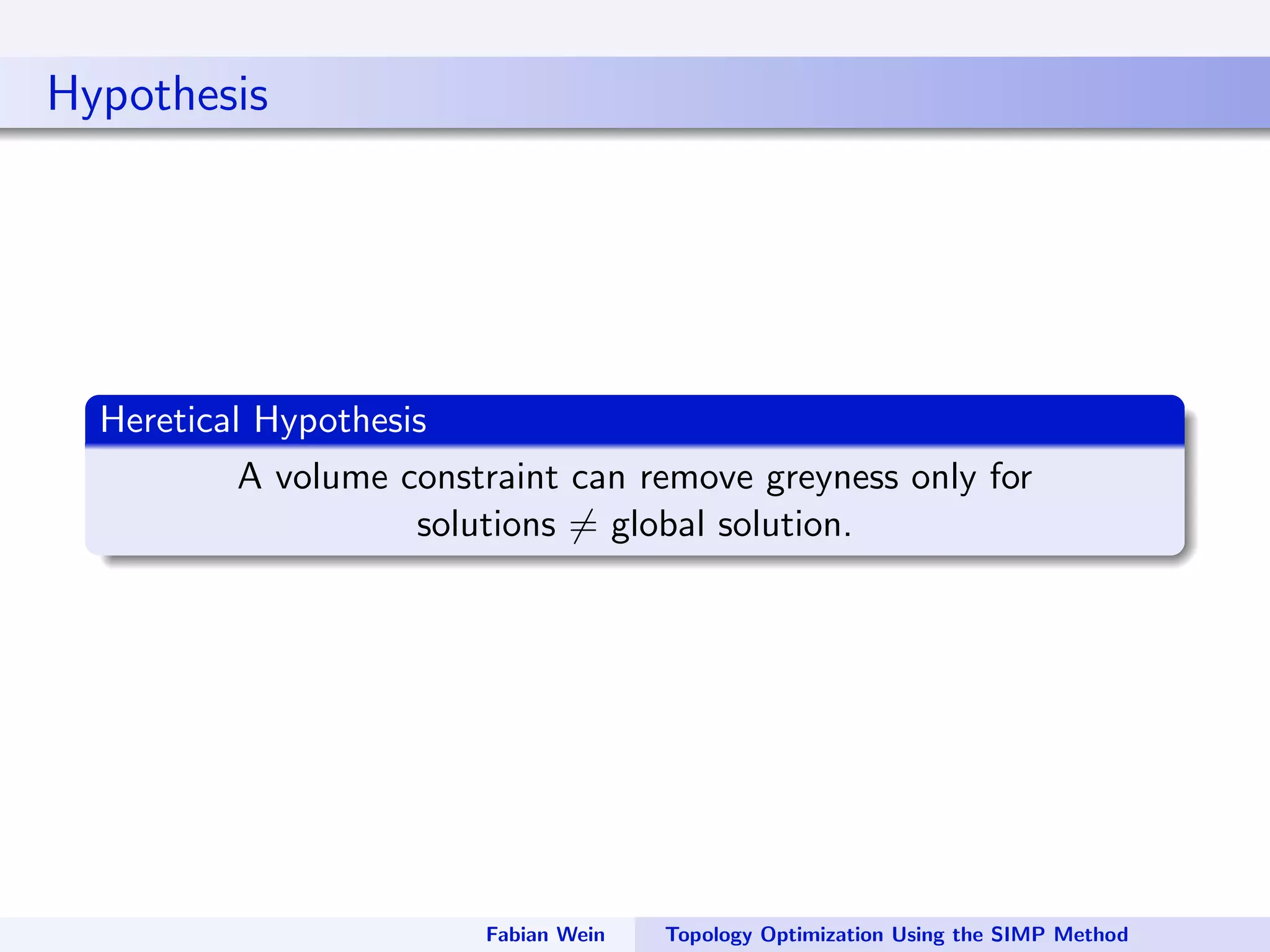 Hypothesis

Heretical Hypothesis

A volume constraint can remove greyness only for solutions $\neq$ global solution.

Fabian Wein   Topology Optimization Using the SIMP Method